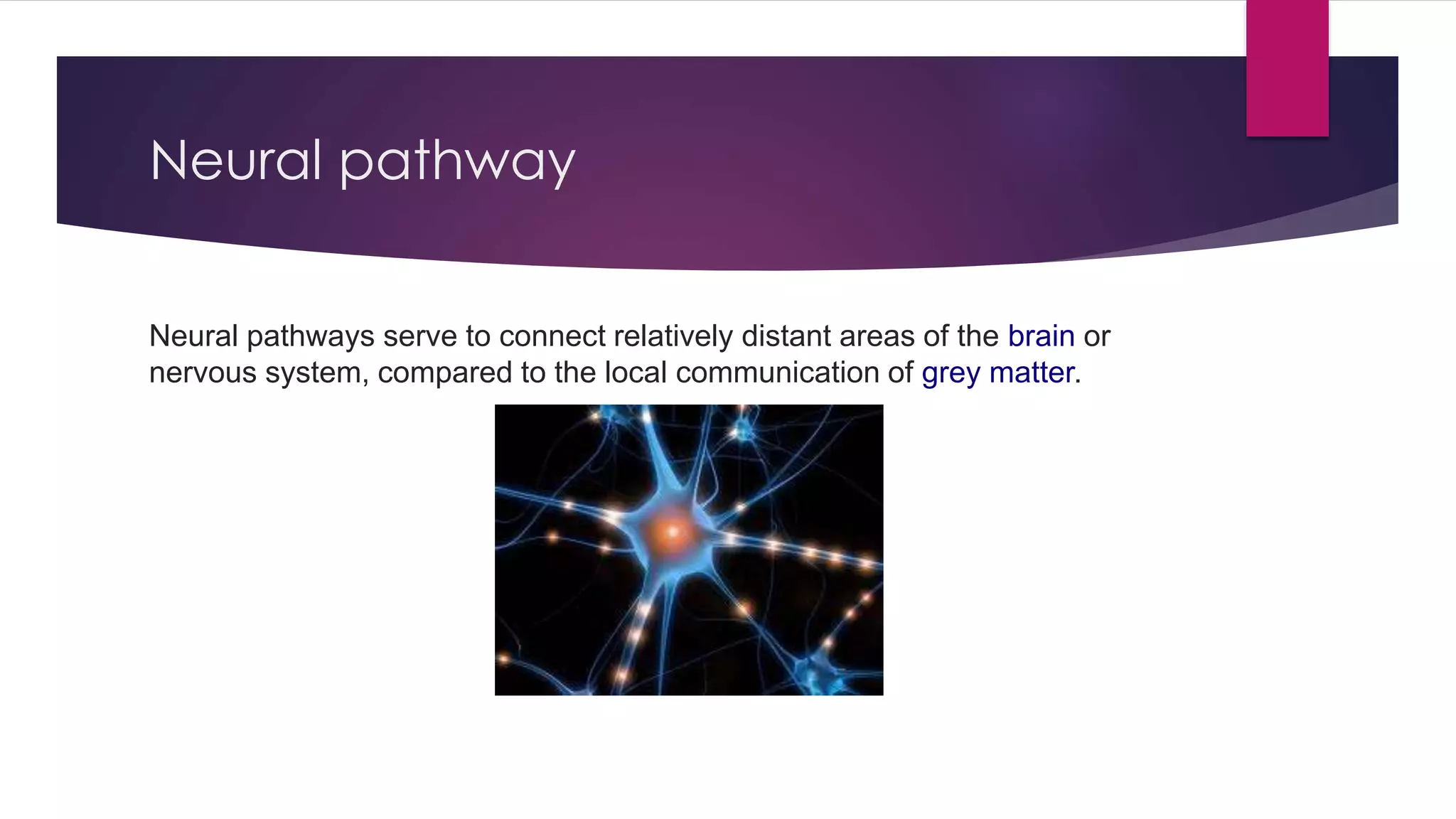 Neural pathway

Neural pathways serve to connect relatively distant areas of the brain or nervous system, compared to the local communication of grey matter.